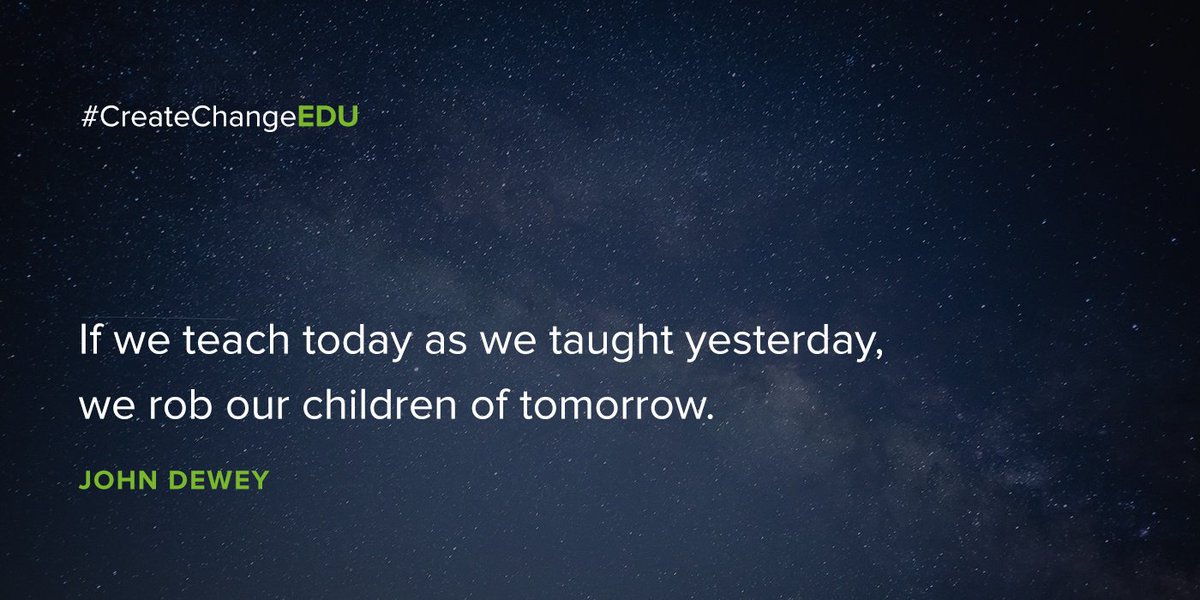 #CreateChangeEDU

If we teach today as we taught yesterday, we rob our children of tomorrow.

JOHN DEWEY